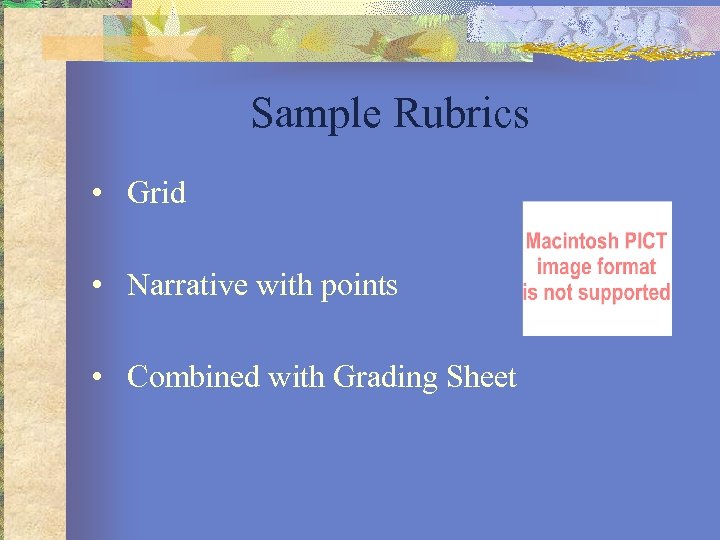 Sample Rubrics

• Grid

• Narrative with points

• Combined with Grading Sheet

Macintosh PICT image format is not supported